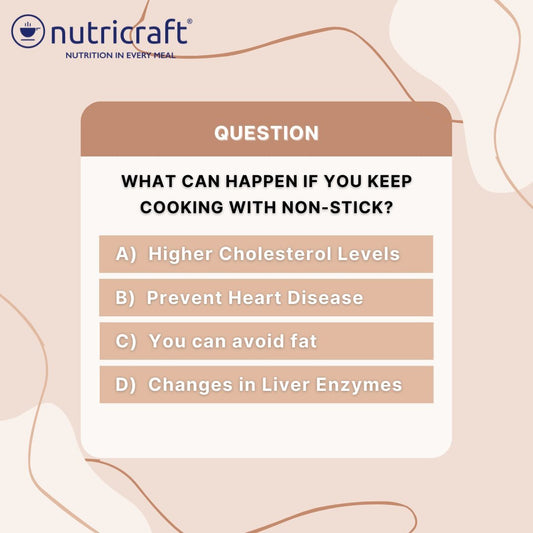 nutricraft®
NUTRITION IN EVERY MEAL

QUESTION

WHAT CAN HAPPEN IF YOU KEEP COOKING WITH NON-STICK?

A) Higher Cholesterol Levels

B) Prevent Heart Disease

C) You can avoid fat

D) Changes in Liver Enzymes